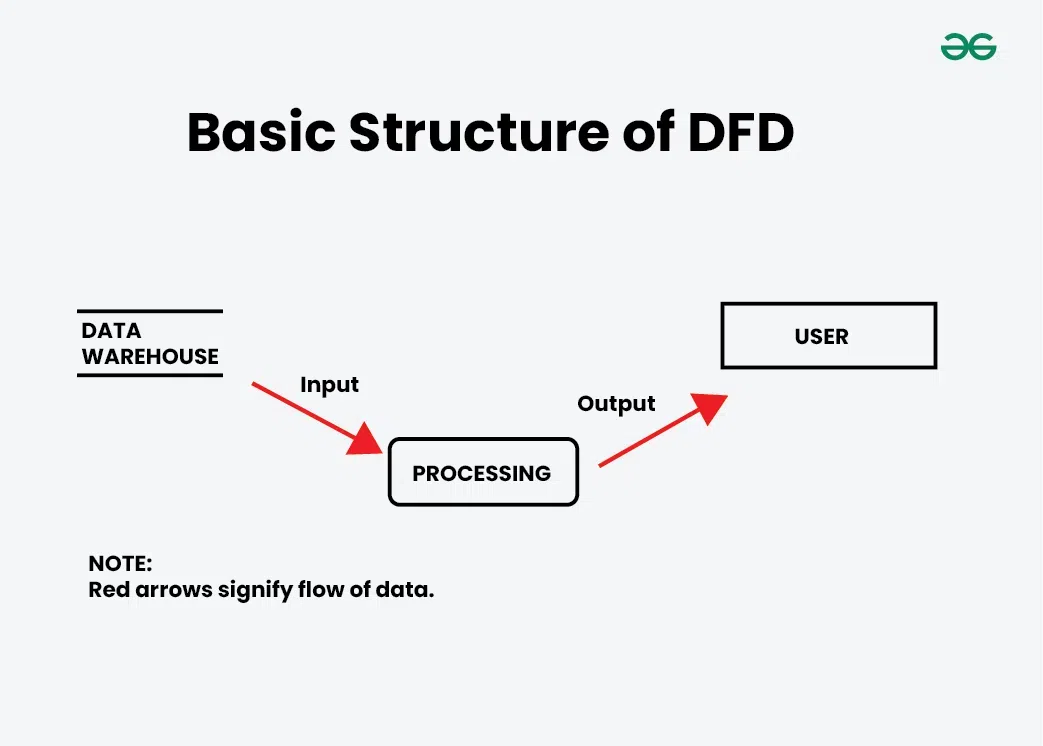 Basic Structure of DFD

DATA WAREHOUSE

Input

PROCESSING

Output

USER

NOTE:
Red arrows signify flow of data.